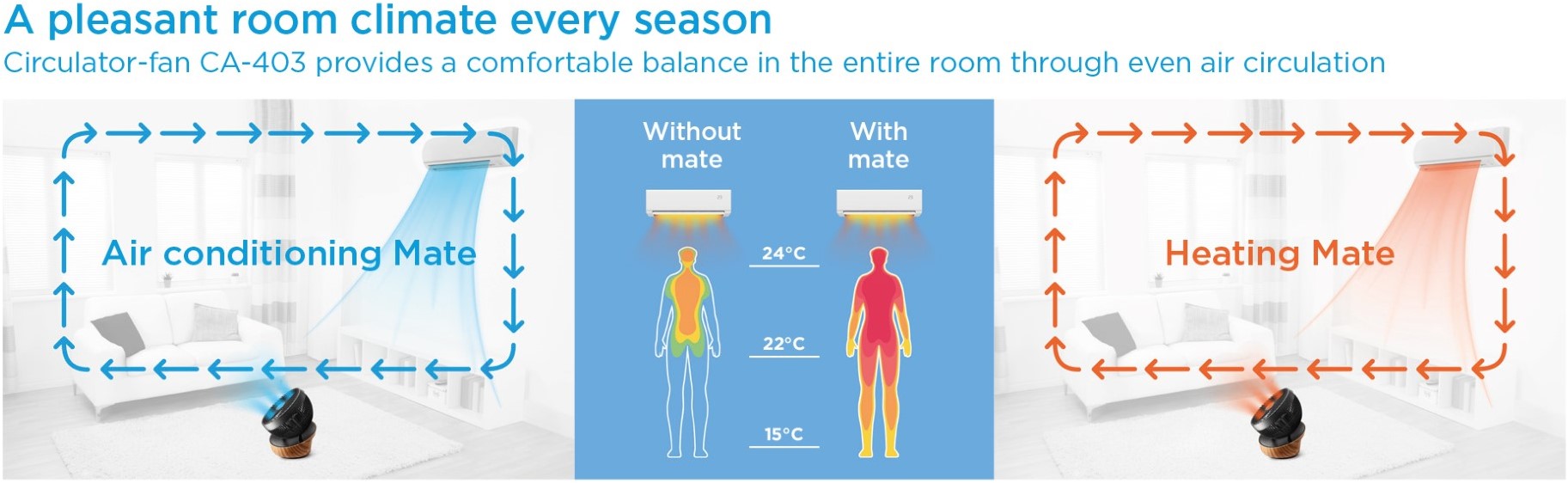 A pleasant room climate every season
Circulator-fan CA-403 provides a comfortable balance in the entire room through even air circulation

Air conditioning Mate

Without mate

With mate

24°C

22°C

15°C

Heating Mate